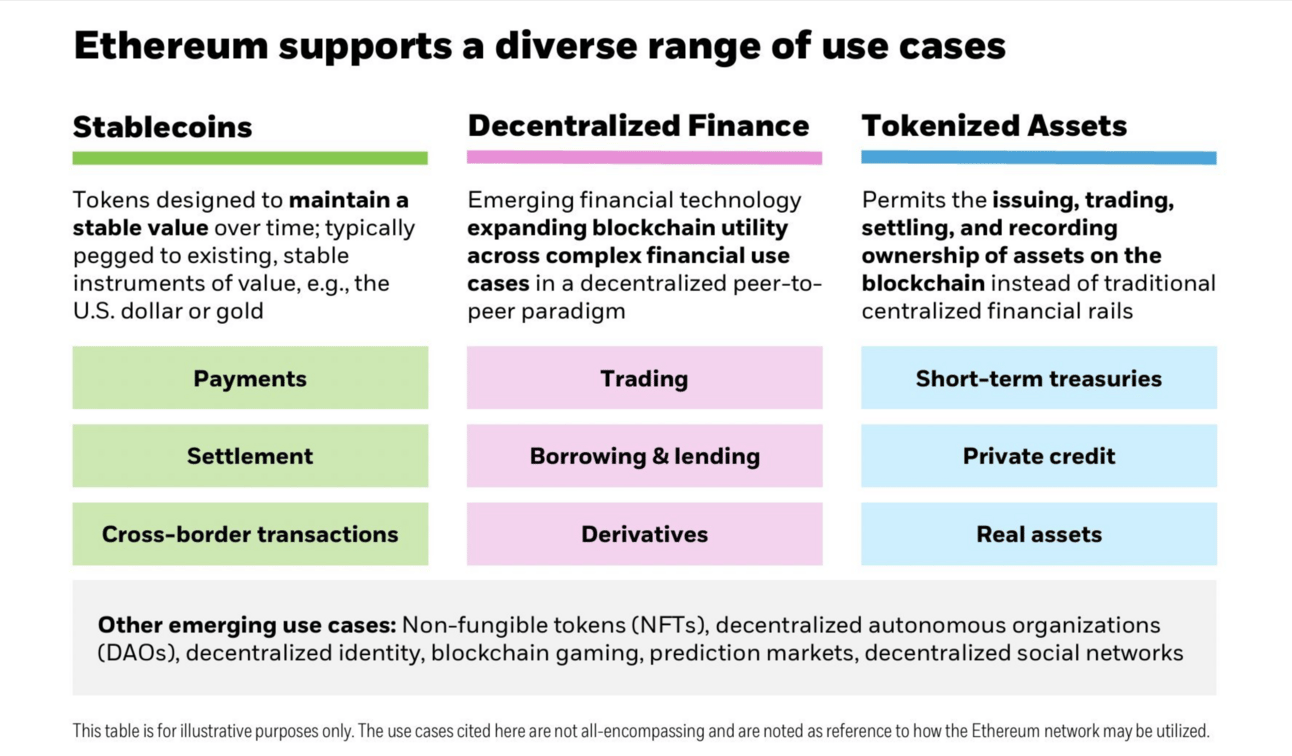 Ethereum supports a diverse range of use cases

Stablecoins

Tokens designed to maintain a stable value over time; typically pegged to existing, stable instruments of value, e.g., the U.S. dollar or gold

Payments

Settlement

Cross-border transactions

Decentralized Finance

Emerging financial technology expanding blockchain utility across complex financial use cases in a decentralized peer-to-peer paradigm

Trading

Borrowing & lending

Derivatives

Tokenized Assets

Permits the issuing, trading, settling, and recording ownership of assets on the blockchain instead of traditional centralized financial rails

Short-term treasuries

Private credit

Real assets

Other emerging use cases: Non-fungible tokens (NFTs), decentralized autonomous organizations (DAOs), decentralized identity, blockchain gaming, prediction markets, decentralized social networks

This table is for illustrative purposes only. The use cases cited here are not all-encompassing and are noted as reference to how the Ethereum network may be utilized.